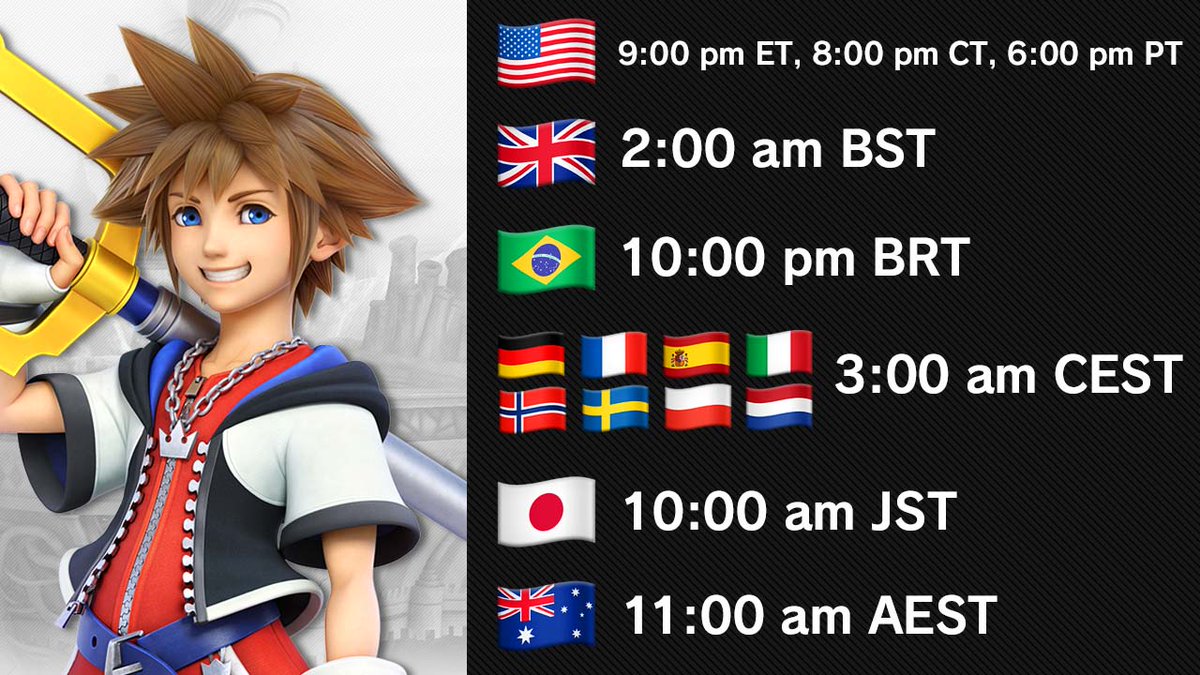 9:00 pm ET, 8:00 pm CT, 6:00 pm PT

2:00 am BST

10:00 pm BRT

3:00 am CEST

10:00 am JST

11:00 am AEST